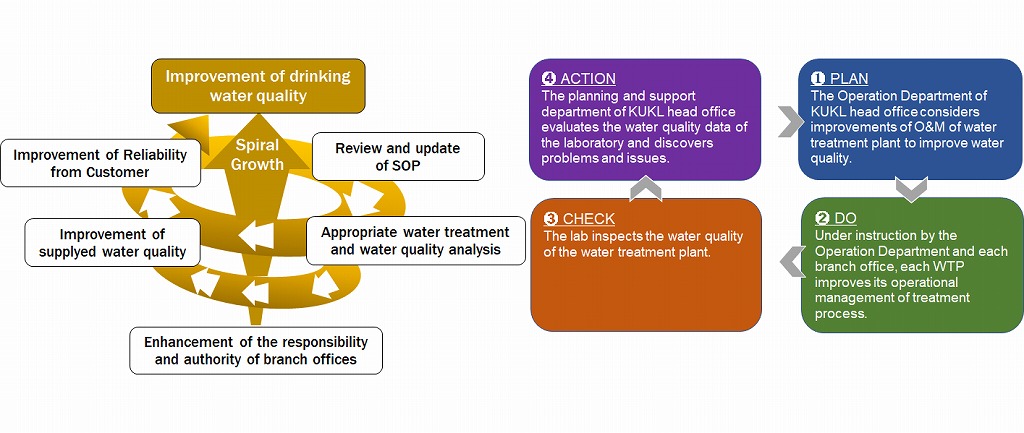 Improvement of drinking water quality

Spiral Growth

Improvement of Reliability from Customer

Review and update of SOP

Improvement of supplyed water quality

Appropriate water treatment and water quality analysis

Enhancement of the responsibility and authority of branch offices

❹ ACTION
The planning and support department of KUKL head office evaluates the water quality data of the laboratory and discovers problems and issues.

❶ PLAN
The Operation Department of KUKL head office considers improvements of O&M of water treatment plant to improve water quality.

❸ CHECK
The lab inspects the water quality of the water treatment plant.

❷ DO
Under instruction by the Operation Department and each branch office, each WTP improves its operational management of treatment process.